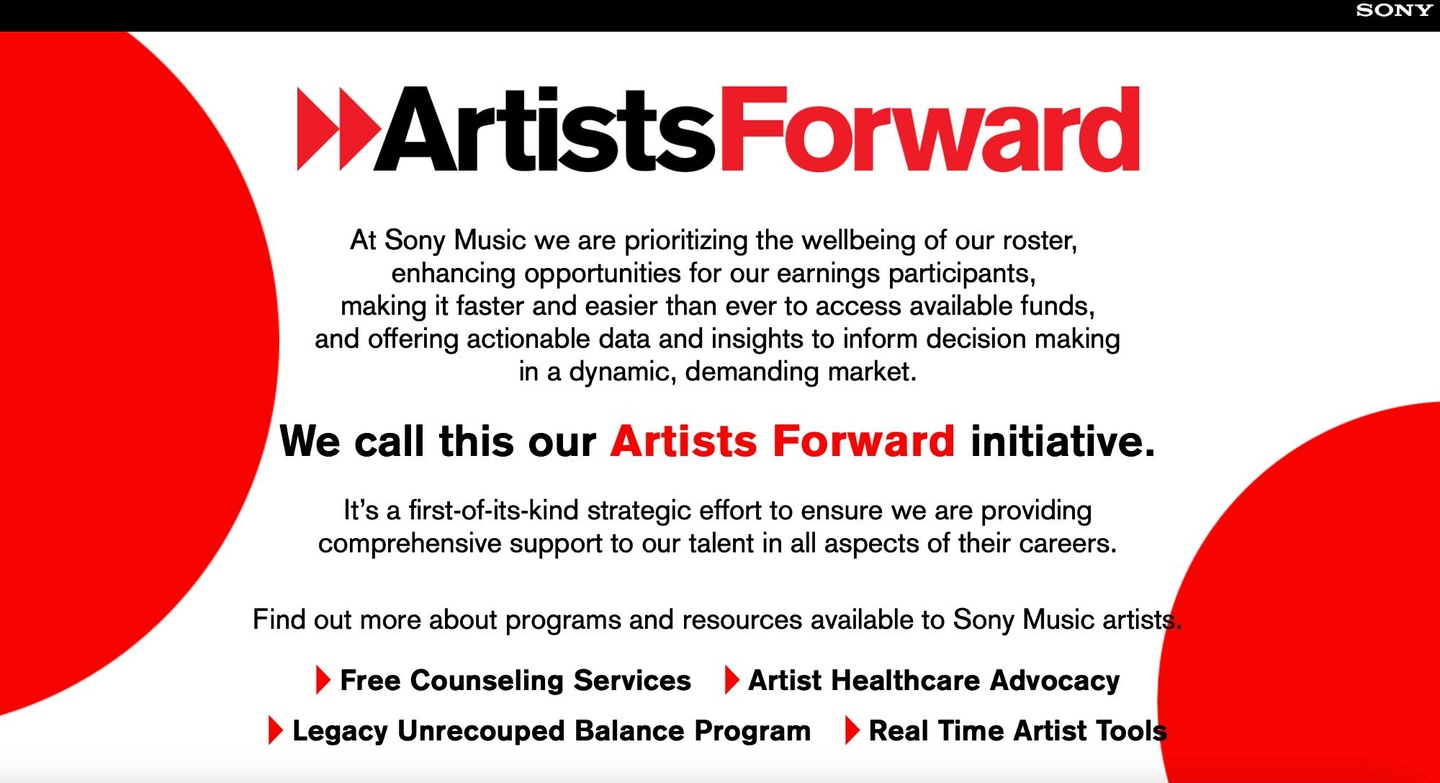 SONY

ArtistsForward

At Sony Music we are prioritizing the wellbeing of our roster, enhancing opportunities for our earnings participants, making it faster and easier than ever to access available funds, and offering actionable data and insights to inform decision making in a dynamic, demanding market.

We call this our Artists Forward initiative.

It's a first-of-its-kind strategic effort to ensure we are providing comprehensive support to our talent in all aspects of their careers.

Find out more about programs and resources available to Sony Music artists.

Free Counseling Services
Artist Healthcare Advocacy
Legacy Unrecouped Balance Program
Real Time Artist Tools